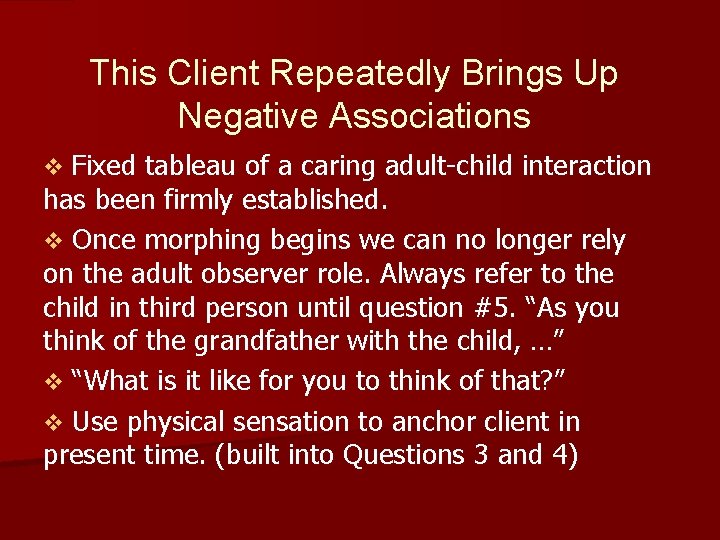 This Client Repeatedly Brings Up Negative Associations

❖ Fixed tableau of a caring adult-child interaction has been firmly established.

❖ Once morphing begins we can no longer rely on the adult observer role. Always refer to the child in third person until question #5. “As you think of the grandfather with the child, ...”

❖ “What is it like for you to think of that?”

❖ Use physical sensation to anchor client in present time. (built into Questions 3 and 4)